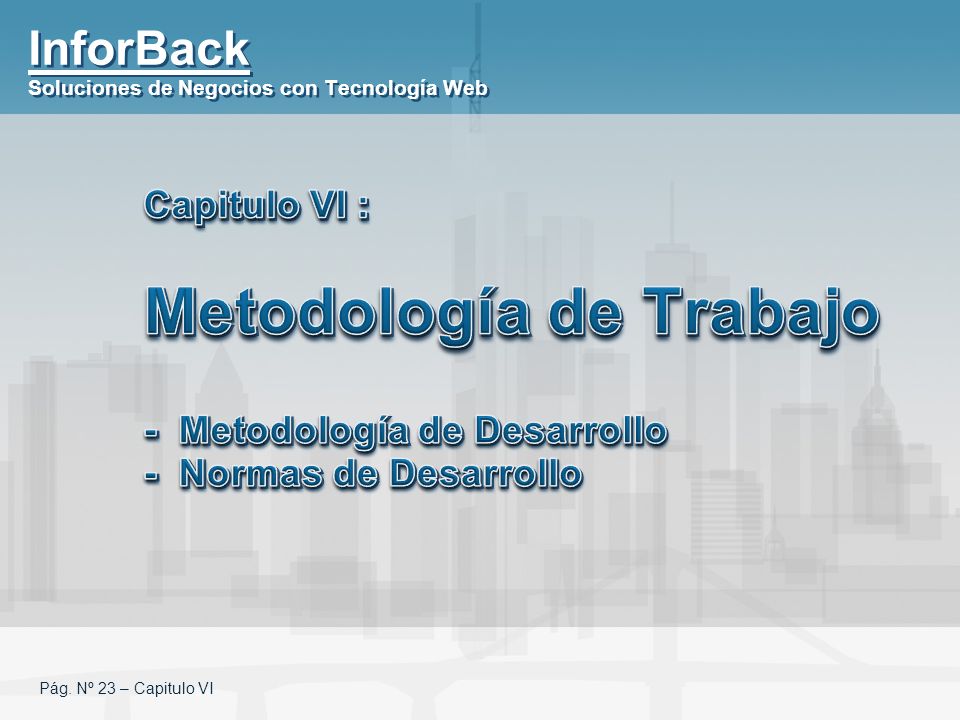 InforBack
Soluciones de Negocios con Tecnología Web

Capitulo VI :

Metodología de Trabajo

- Metodología de Desarrollo
- Normas de Desarrollo

Pág. Nº 23 – Capitulo VI